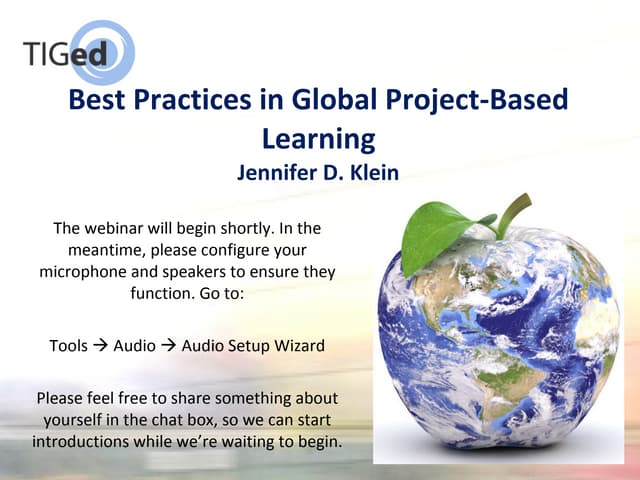 TIGed

Best Practices in Global Project-Based Learning

Jennifer D. Klein

The webinar will begin shortly. In the meantime, please configure your microphone and speakers to ensure they function. Go to:

Tools → Audio → Audio Setup Wizard

Please feel free to share something about yourself in the chat box, so we can start introductions while we're waiting to begin.